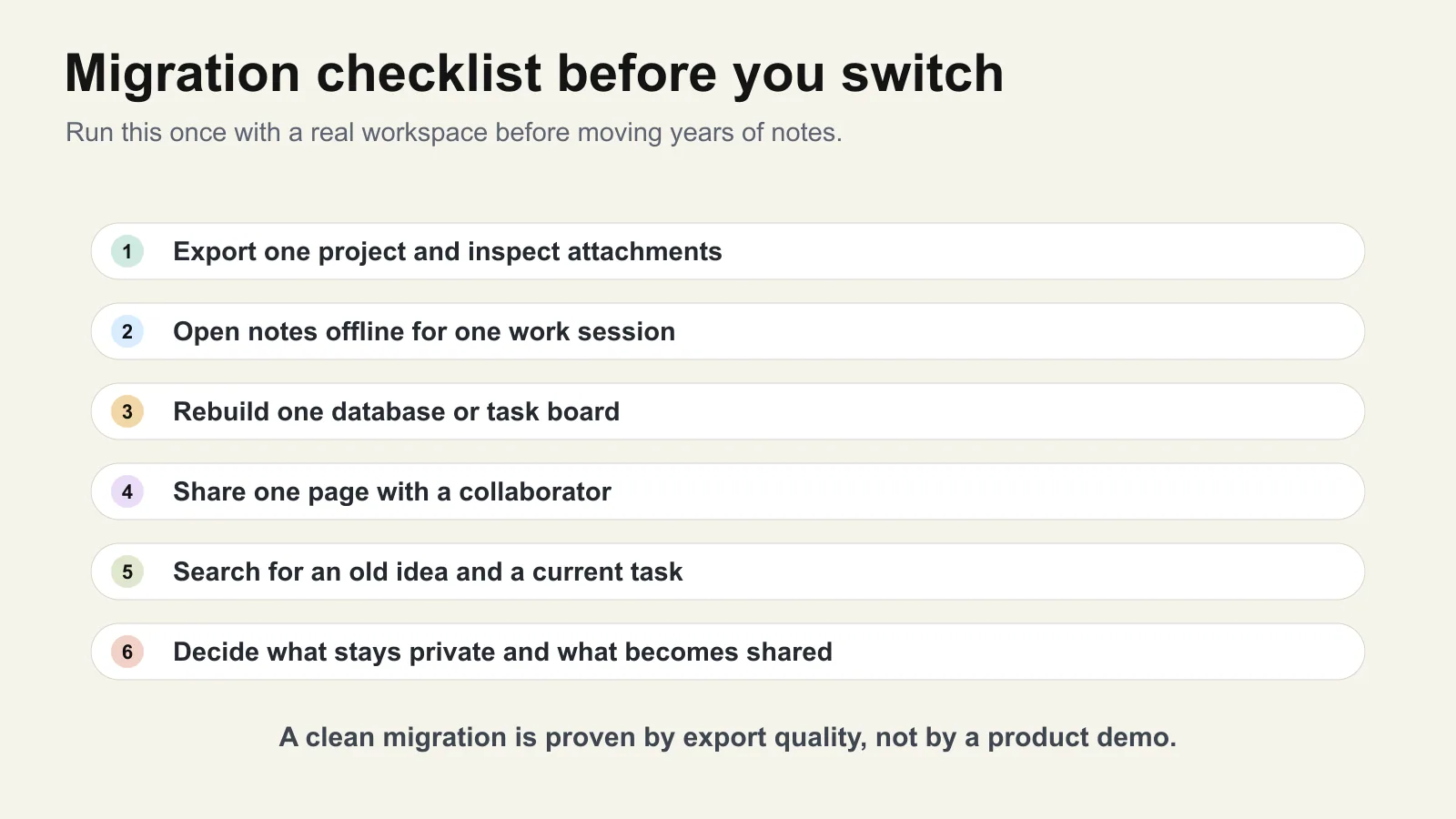 Migration checklist before you switch

Run this once with a real workspace before moving years of notes.

1 Export one project and inspect attachments

2 Open notes offline for one work session

3 Rebuild one database or task board

4 Share one page with a collaborator

5 Search for an old idea and a current task

6 Decide what stays private and what becomes shared

A clean migration is proven by export quality, not by a product demo.